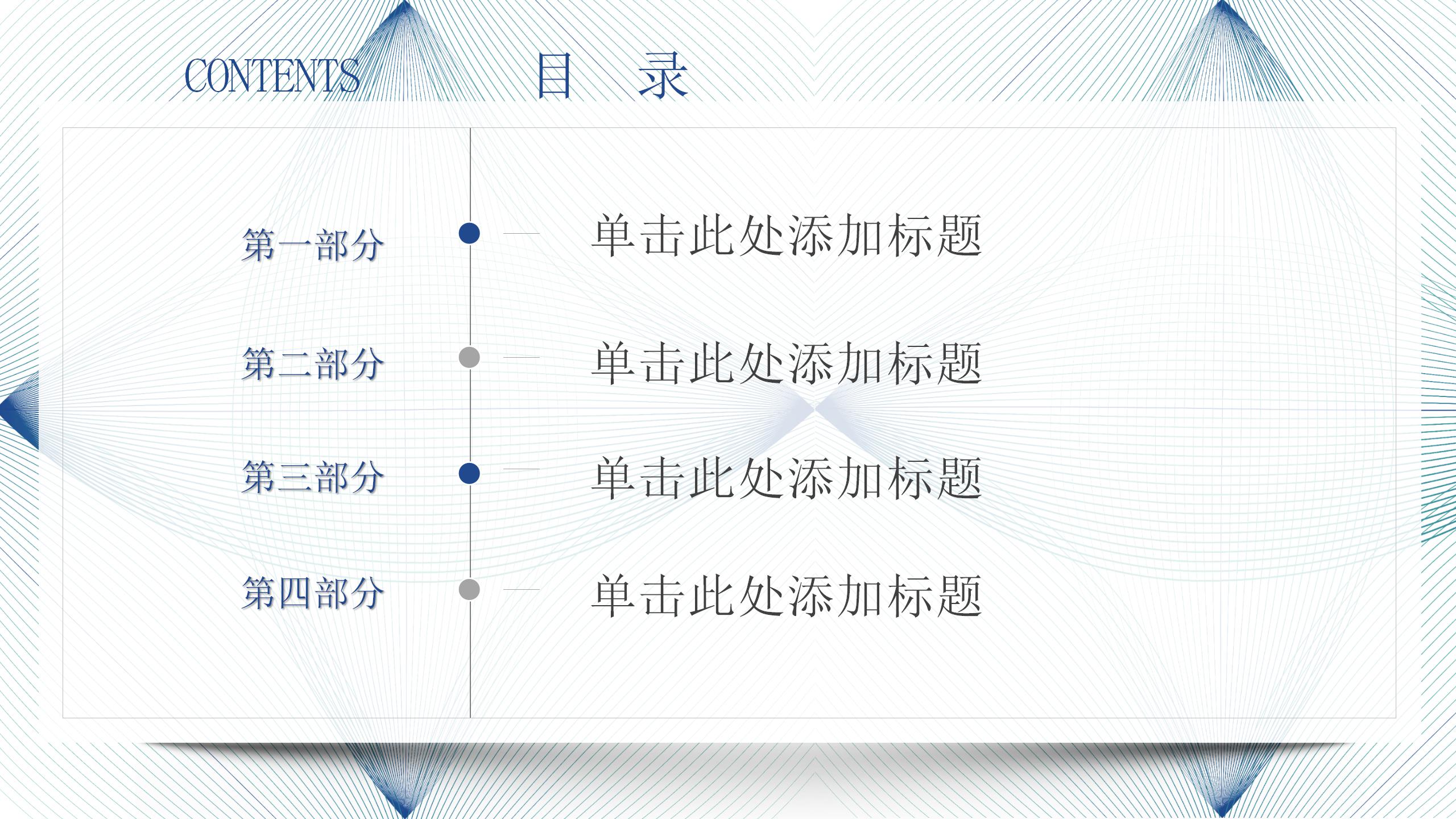 CONTENTS 目 录

第一部分 单击此处添加标题

第二部分 单击此处添加标题

第三部分 单击此处添加标题

第四部分 单击此处添加标题